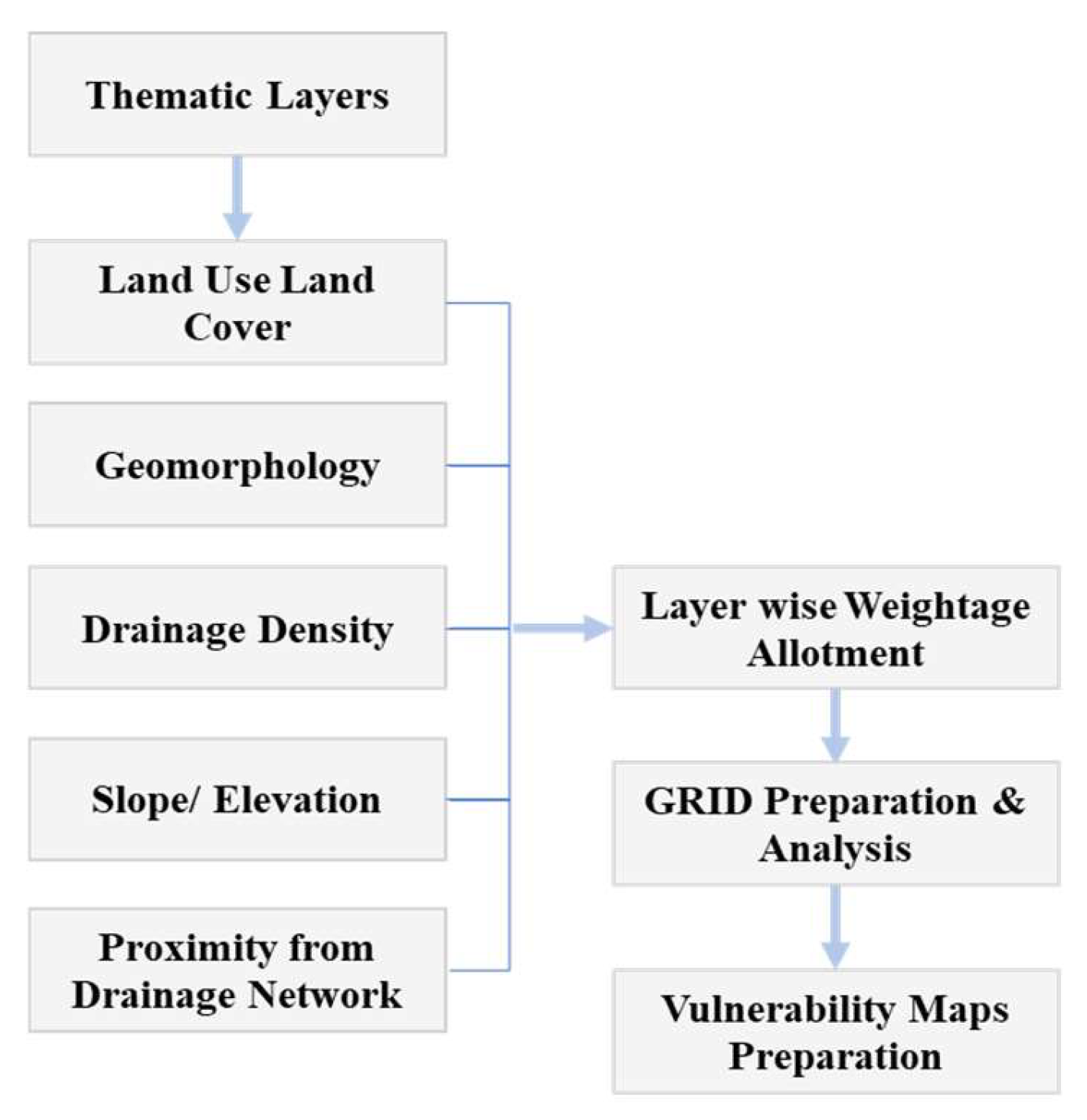 Thematic Layers

Land Use Land Cover

Geomorphology

Drainage Density

Slope/ Elevation

Proximity from Drainage Network

Layer wise Weightage Allotment

GRID Preparation & Analysis

Vulnerability Maps Preparation